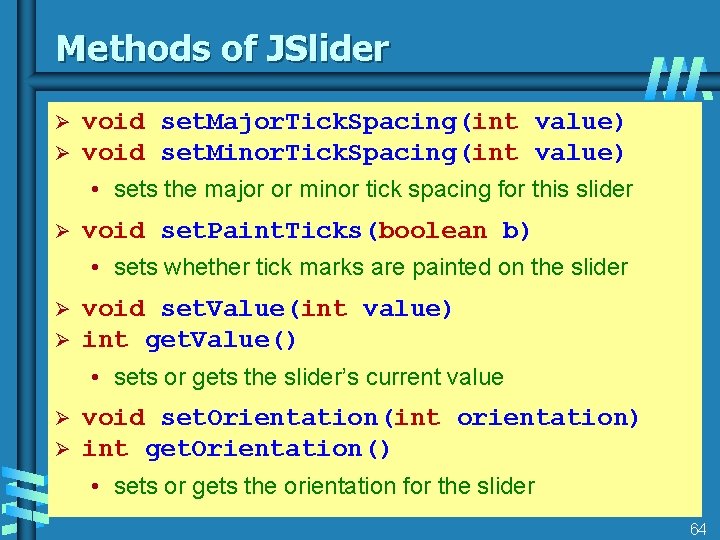 Methods of JSlider

➢ void setMajorTickSpacing(int value)
➢ void setMinorTickSpacing(int value)
• sets the major or minor tick spacing for this slider

➢ void setPaintTicks(boolean b)
• sets whether tick marks are painted on the slider

➢ void setValue(int value)
➢ int getValue()
• sets or gets the slider's current value

➢ void setOrientation(int orientation)
➢ int getOrientation()
• sets or gets the orientation for the slider

64